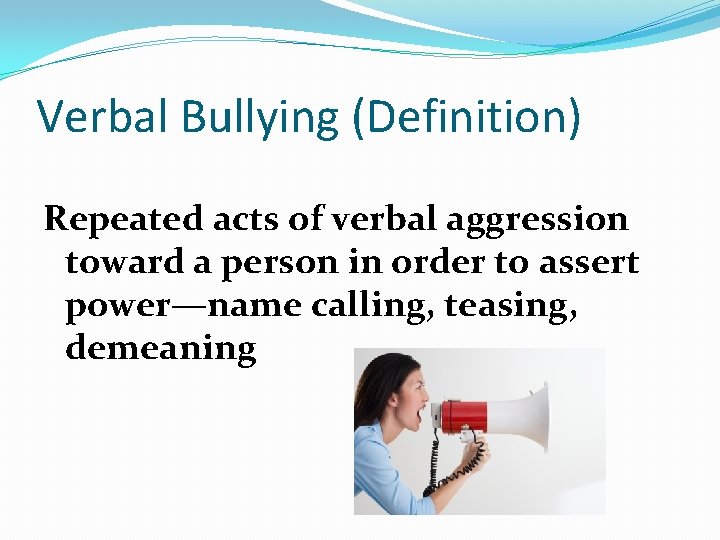 Verbal Bullying (Definition)

Repeated acts of verbal aggression toward a person in order to assert power—name calling, teasing, demeaning